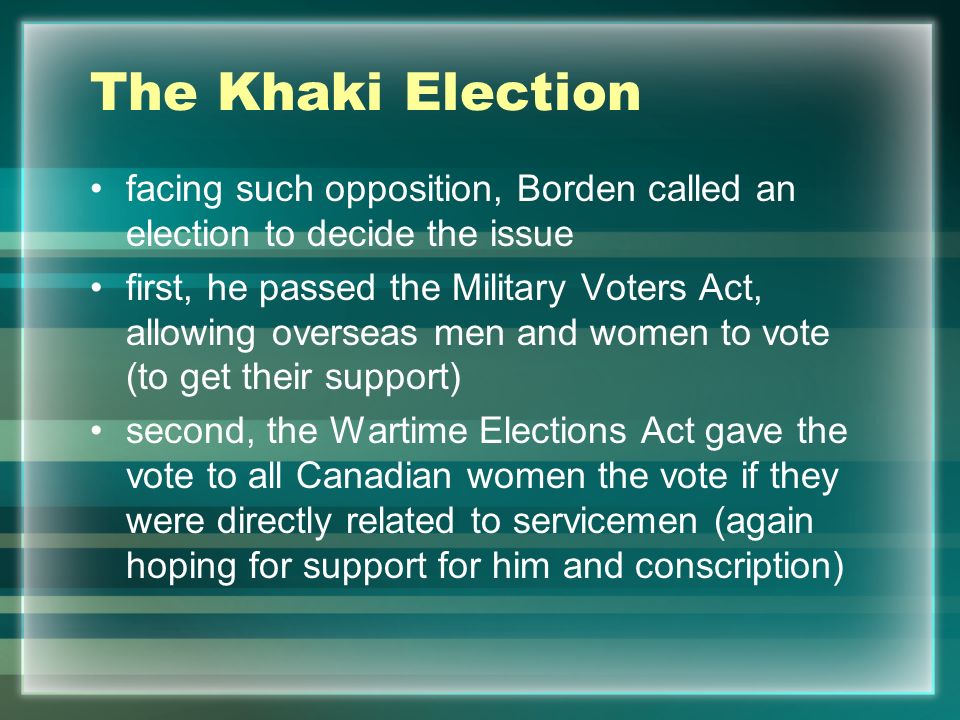 The Khaki Election

• facing such opposition, Borden called an election to decide the issue

• first, he passed the Military Voters Act, allowing overseas men and women to vote (to get their support)

• second, the Wartime Elections Act gave the vote to all Canadian women the vote if they were directly related to servicemen (again hoping for support for him and conscription)